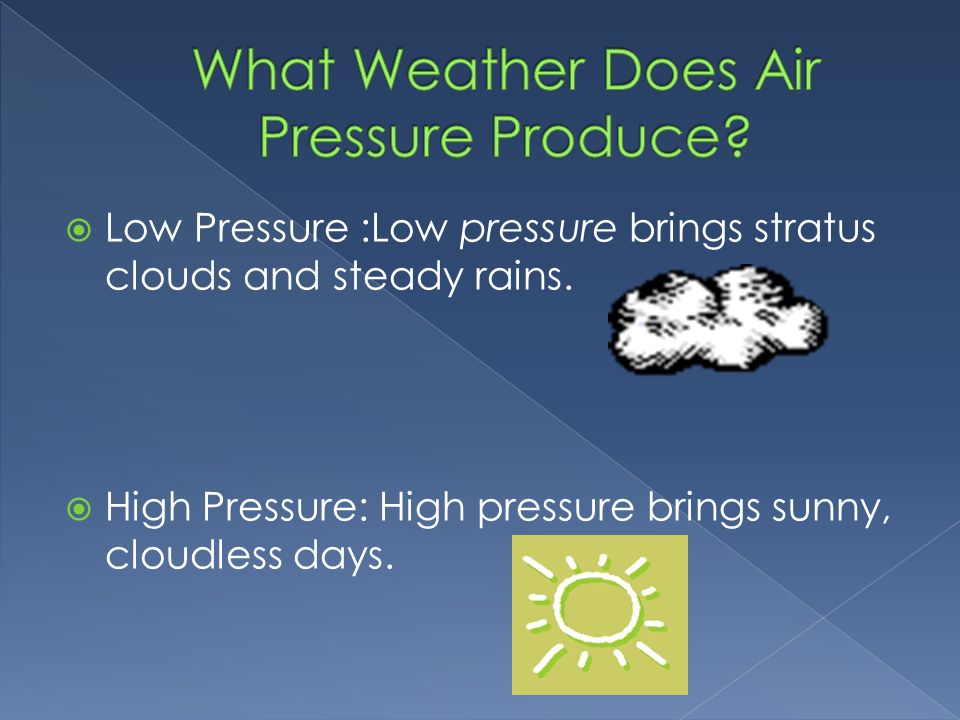 What Weather Does Air Pressure Produce?

Low Pressure :Low pressure brings stratus clouds and steady rains.

High Pressure: High pressure brings sunny, cloudless days.